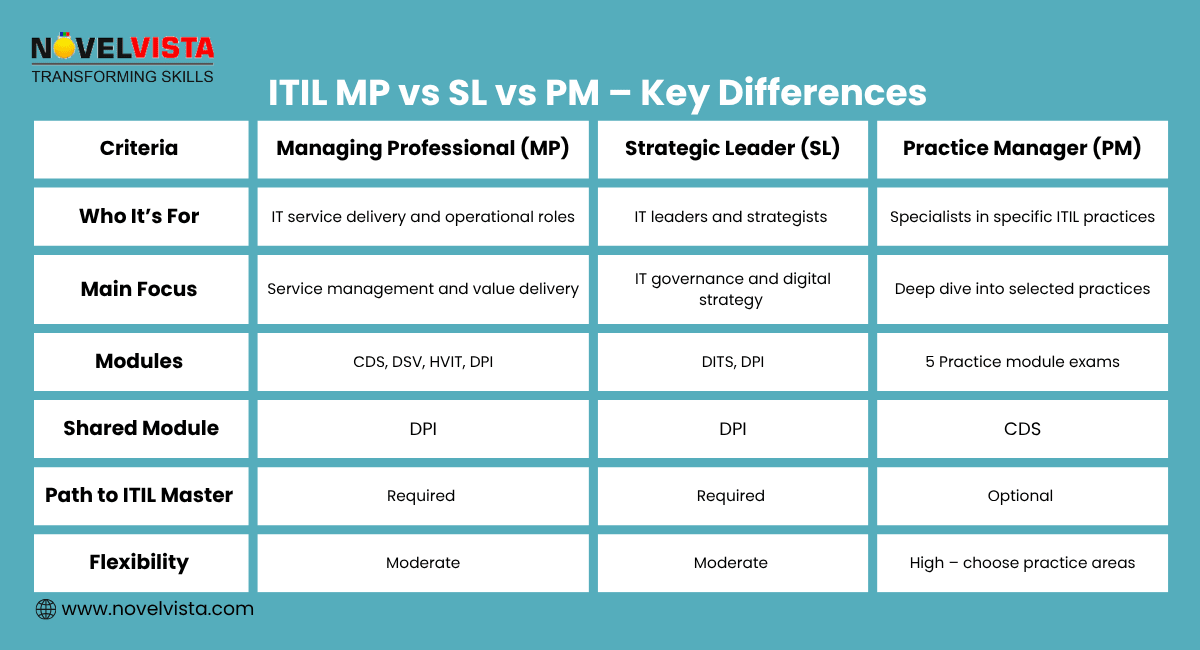 NOVELVISTA
TRANSFORMING SKILLS

ITIL MP vs SL vs PM – Key Differences

| Criteria | Managing Professional (MP) | Strategic Leader (SL) | Practice Manager (PM) |
|---|---|---|---|
| Who It's For | IT service delivery and operational roles | IT leaders and strategists | Specialists in specific ITIL practices |
| Main Focus | Service management and value delivery | IT governance and digital strategy | Deep dive into selected practices |
| Modules | CDS, DSV, HVIT, DPI | DITS, DPI | 5 Practice module exams |
| Shared Module | DPI | DPI | CDS |
| Path to ITIL Master | Required | Required | Optional |
| Flexibility | Moderate | Moderate | High – choose practice areas |

www.novelvista.com